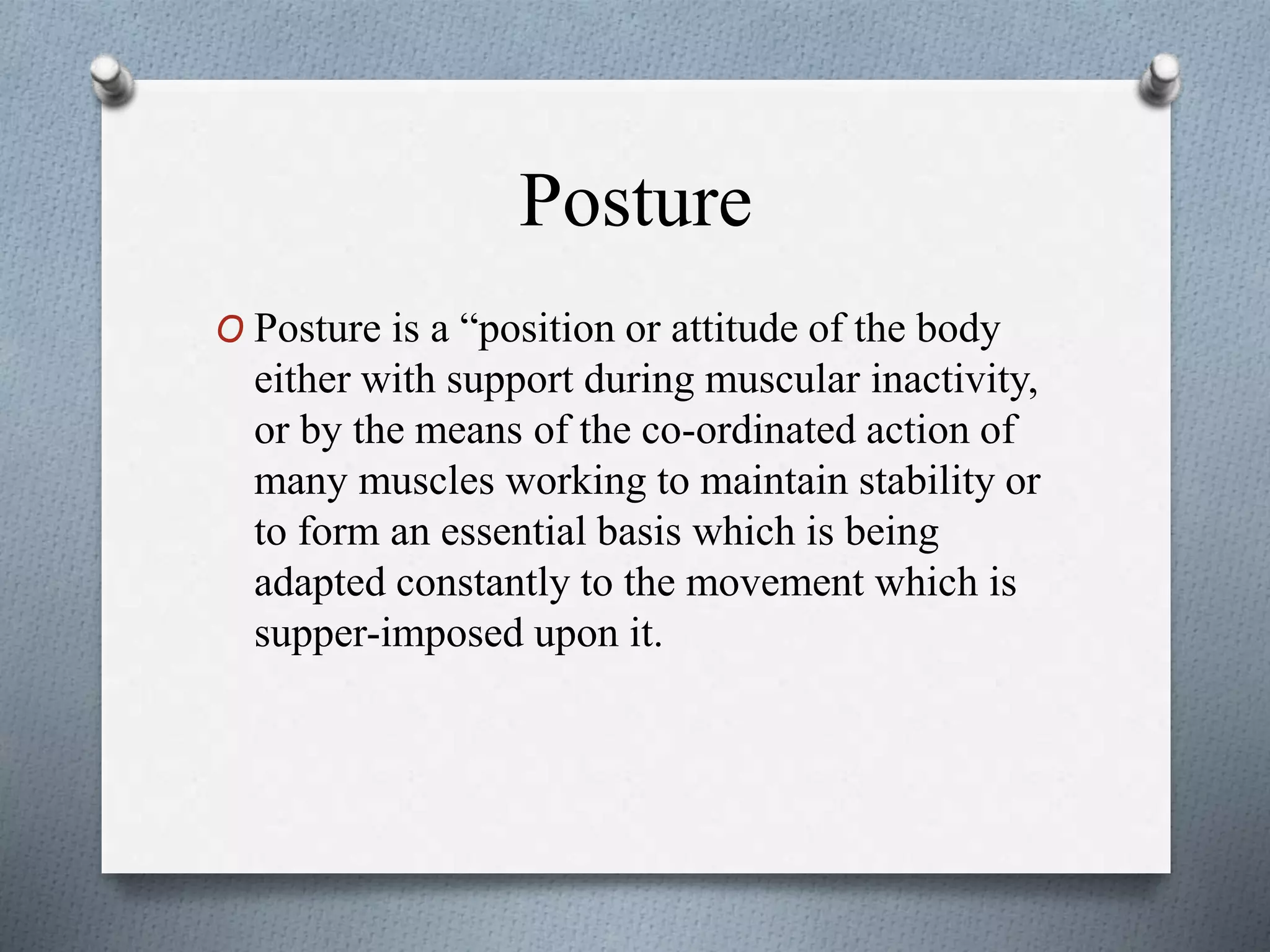 Posture

O Posture is a “position or attitude of the body either with support during muscular inactivity, or by the means of the co-ordinated action of many muscles working to maintain stability or to form an essential basis which is being adapted constantly to the movement which is supper-imposed upon it.